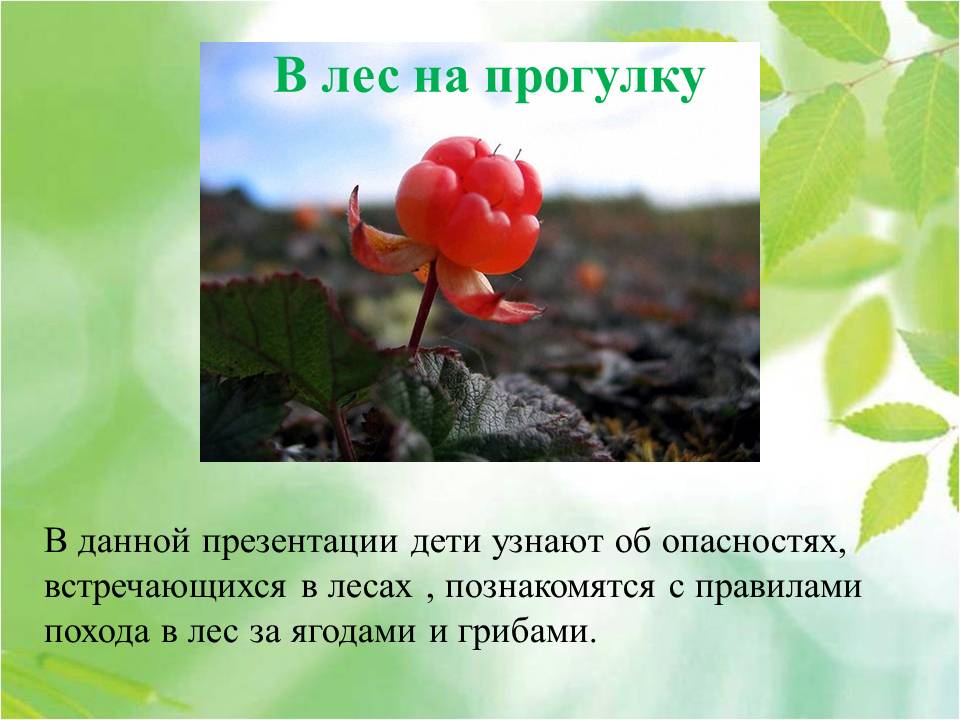 В лес на прогулку

В данной презентации дети узнают об опасностях, встречающихся в лесах , познакомятся с правилами похода в лес за ягодами и грибами.